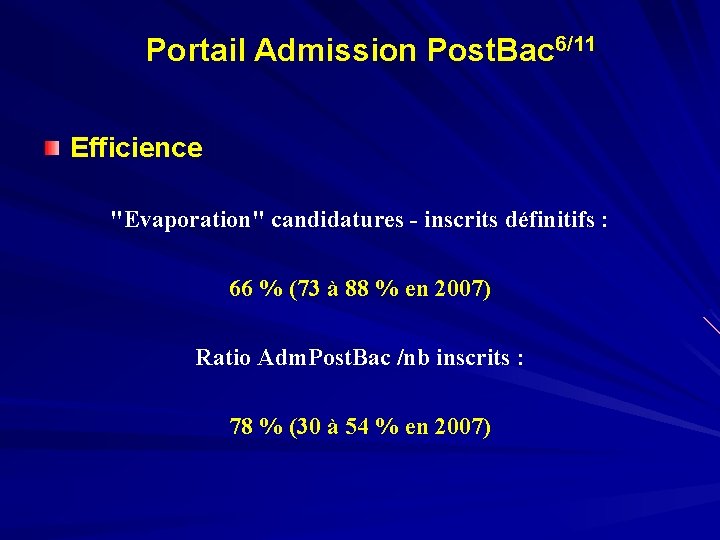 Portail Admission PostBac$^{6/11}$

Efficience

"Evaporation" candidatures - inscrits définitifs :

66 % (73 à 88 % en 2007)

Ratio AdmPostBac /nb inscrits :

78 % (30 à 54 % en 2007)